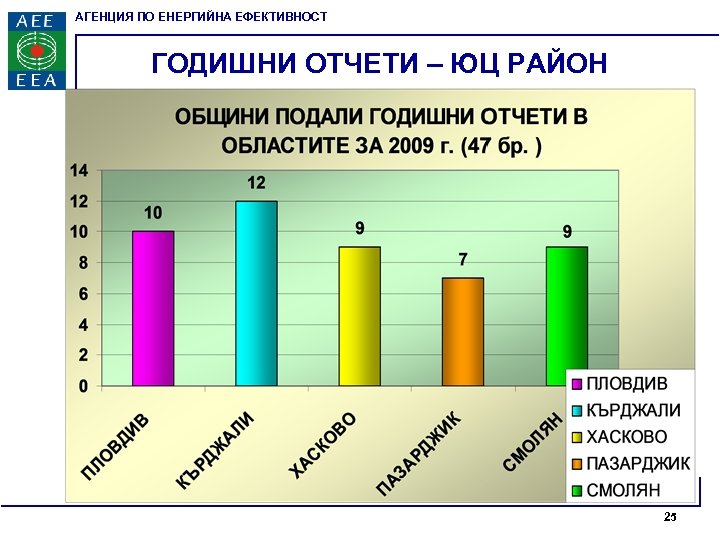 AEE
EEA
АГЕНЦИЯ ПО ЕНЕРГИЙНА ЕФЕКТИВНОСТ

ГОДИШНИ ОТЧЕТИ – ЮЦ РАЙОН

ОБЩИНИ ПОДАЛИ ГОДИШНИ ОТЧЕТИ В ОБЛАСТИТЕ ЗА 2009 г. (47 бр. )

14
12
10
8
6
4
2
0

10
12
9
7
9

ПЛОВДИВ
КЪРДЖАЛИ
ХАСКОВО
ПАЗАРДЖИК
СМОЛЯН

ПЛОВДИВ
КЪРДЖАЛИ
ХАСКОВО
ПАЗАРДЖИК
СМОЛЯН

25